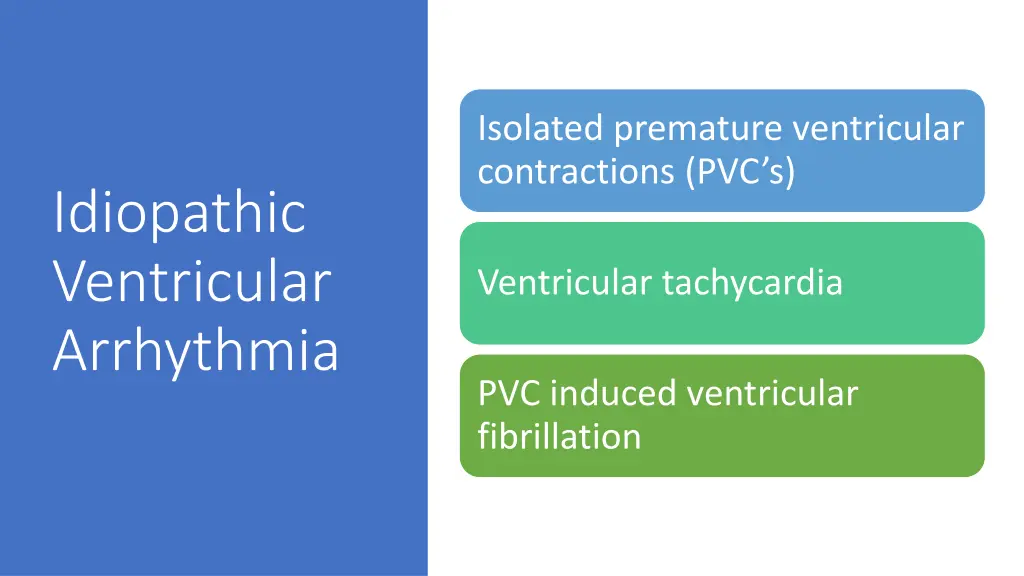 Idiopathic Ventricular Arrhythmia

Isolated premature ventricular contractions (PVC’s)

Ventricular tachycardia

PVC induced ventricular fibrillation